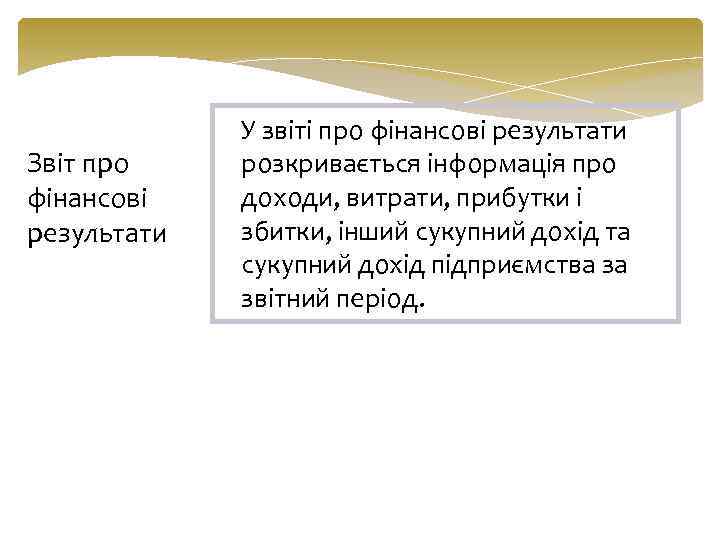 Звіт про фінансові результати

У звіті про фінансові результати розкривається інформація про доходи, витрати, прибутки і збитки, інший сукупний дохід та сукупний дохід підприємства за звітний період.